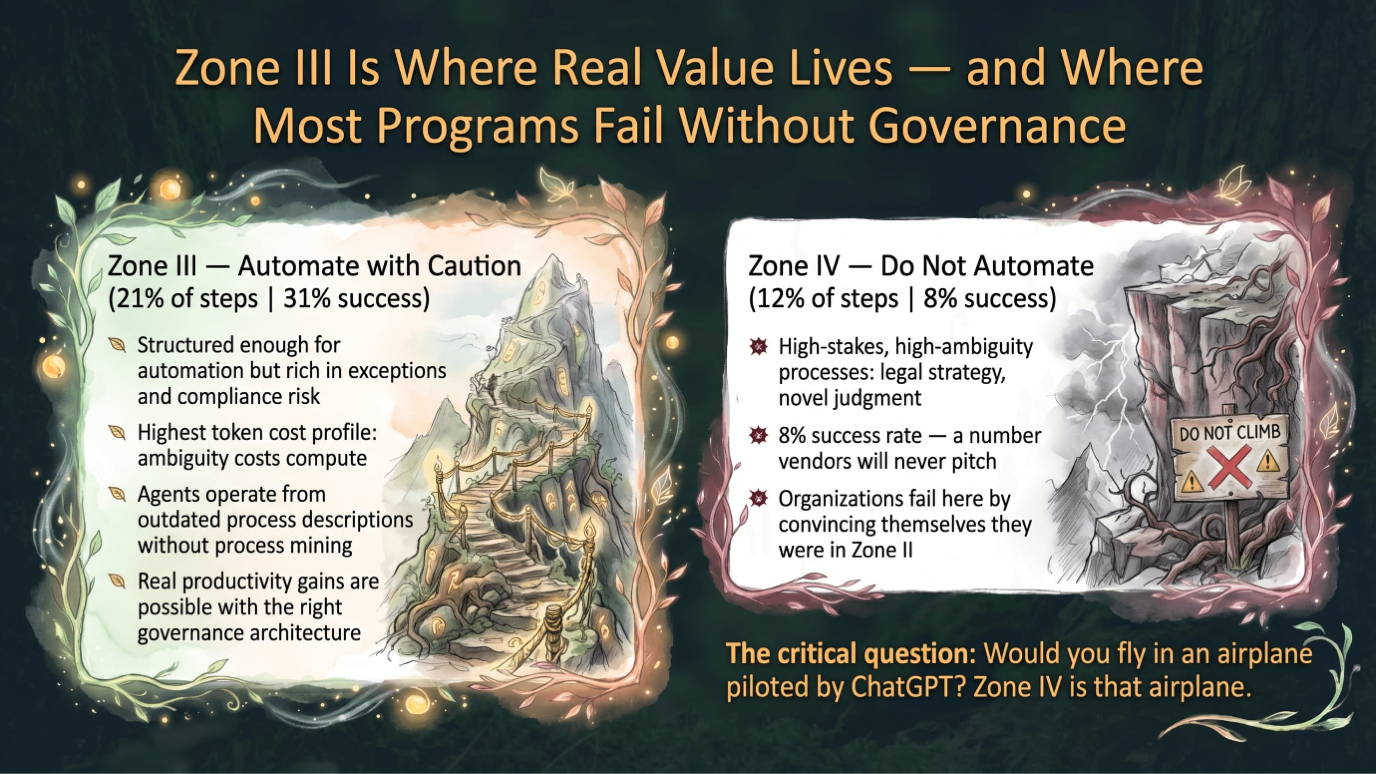 Zone III Is Where Real Value Lives — and Where Most Programs Fail Without Governance

Zone III — Automate with Caution
(21% of steps | 31% success)

Structured enough for automation but rich in exceptions and compliance risk

Highest token cost profile: ambiguity costs compute

Agents operate from outdated process descriptions without process mining

Real productivity gains are possible with the right governance architecture

Zone IV — Do Not Automate
(12% of steps | 8% success)

High-stakes, high-ambiguity processes: legal strategy, novel judgment

8% success rate — a number vendors will never pitch

Organizations fail here by convincing themselves they were in Zone II

DO NOT CLIMB

The critical question: Would you fly in an airplane piloted by ChatGPT? Zone IV is that airplane.